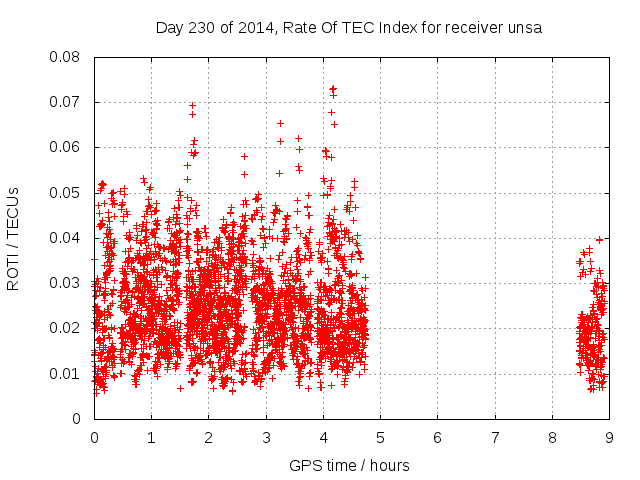 Day 230 of 2014, Rate Of TEC Index for receiver unsa

ROTI / TECUs

0.08
0.07
0.06
0.05
0.04
0.03
0.02
0.01
0

0 1 2 3 4 5 6 7 8 9

GPS time / hours